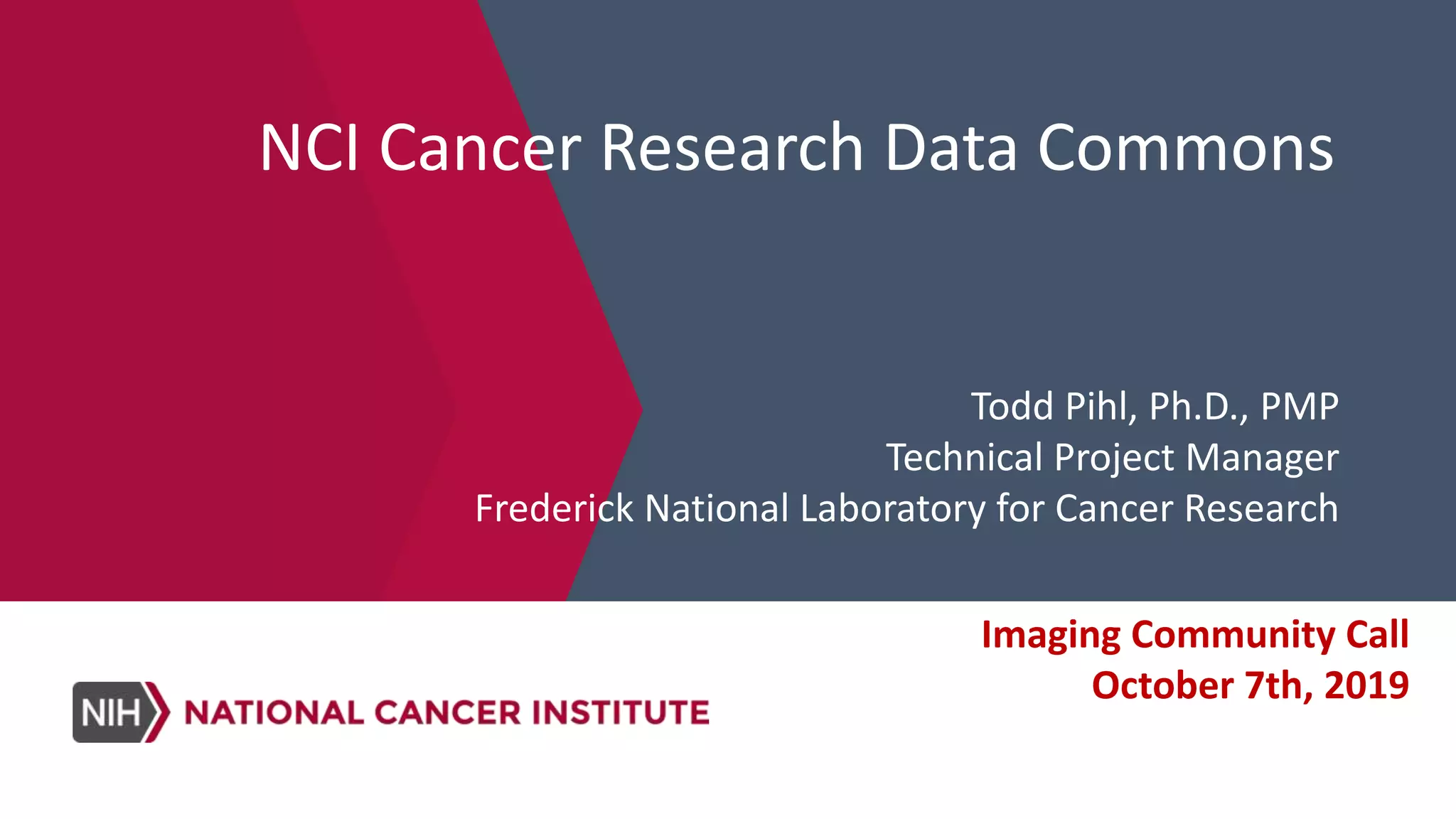 NCI Cancer Research Data Commons

Todd Pihl, Ph.D., PMP
Technical Project Manager
Frederick National Laboratory for Cancer Research

Imaging Community Call
October 7th, 2019

NIH NATIONAL CANCER INSTITUTE